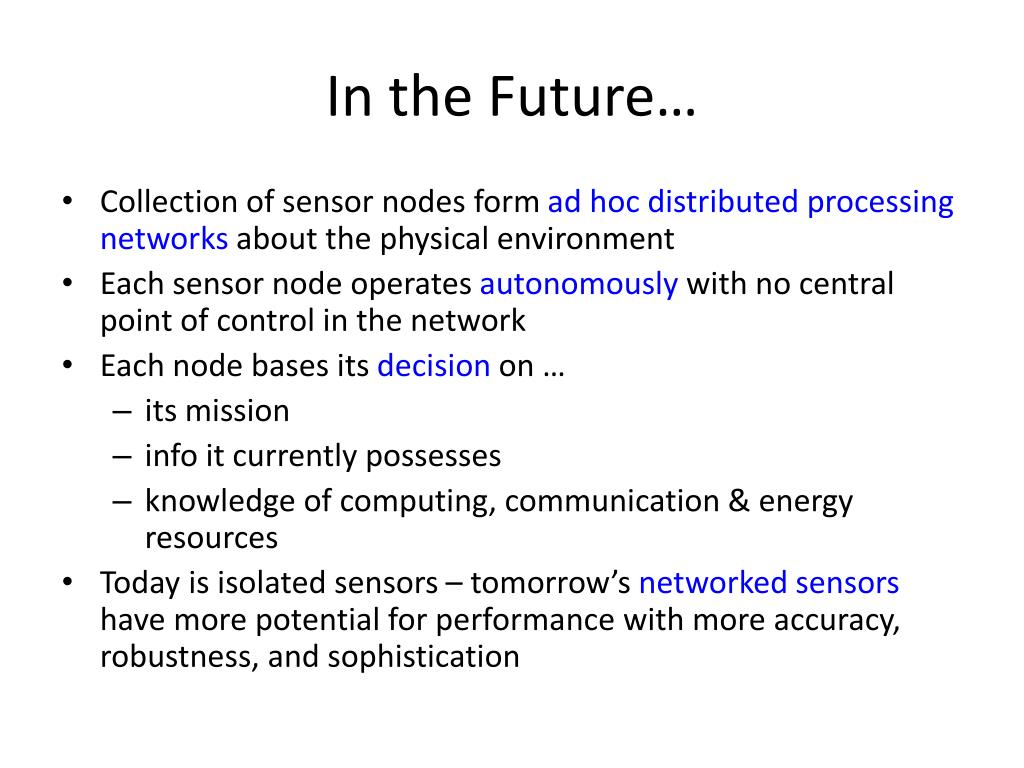 In the Future…

• Collection of sensor nodes form ad hoc distributed processing networks about the physical environment
• Each sensor node operates autonomously with no central point of control in the network
• Each node bases its decision on …
  – its mission
  – info it currently possesses
  – knowledge of computing, communication & energy resources
• Today is isolated sensors – tomorrow's networked sensors have more potential for performance with more accuracy, robustness, and sophistication